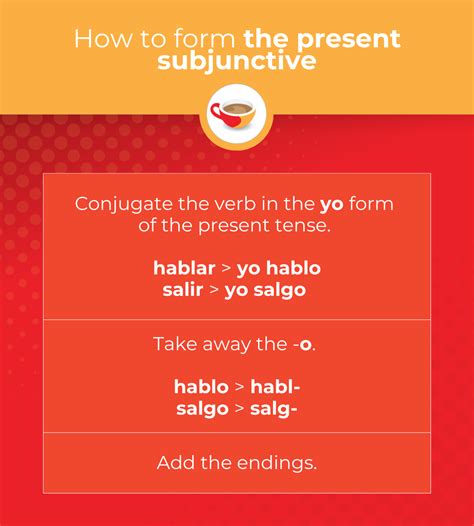 How to form the present subjunctive

Conjugate the verb in the yo form of the present tense.

hablar > yo hablo
salir > yo salgo

Take away the -o.

hablo > habl-
salgo > salg-

Add the endings.